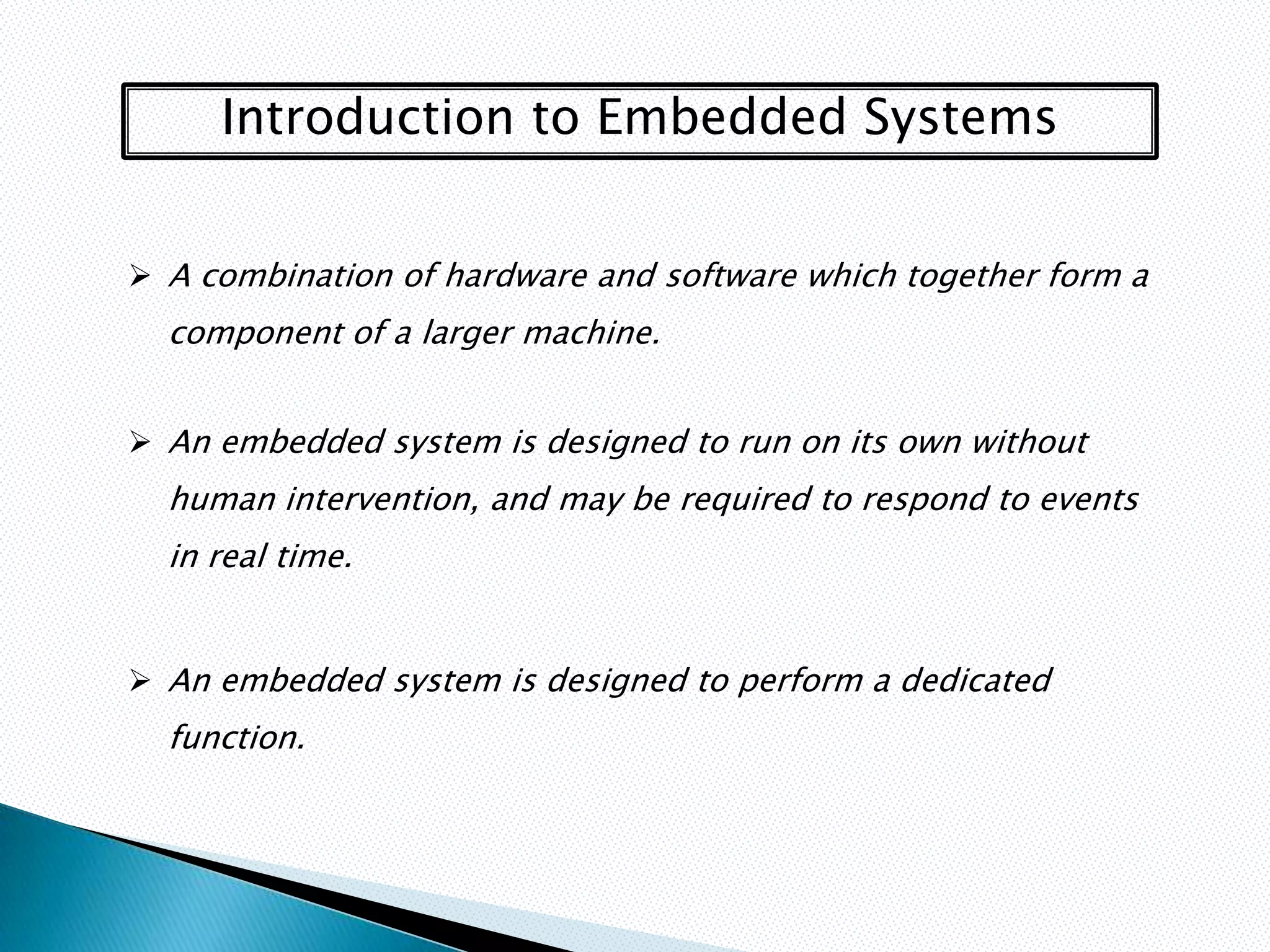 Introduction to Embedded Systems

➢ A combination of hardware and software which together form a component of a larger machine.

➢ An embedded system is designed to run on its own without human intervention, and may be required to respond to events in real time.

➢ An embedded system is designed to perform a dedicated function.